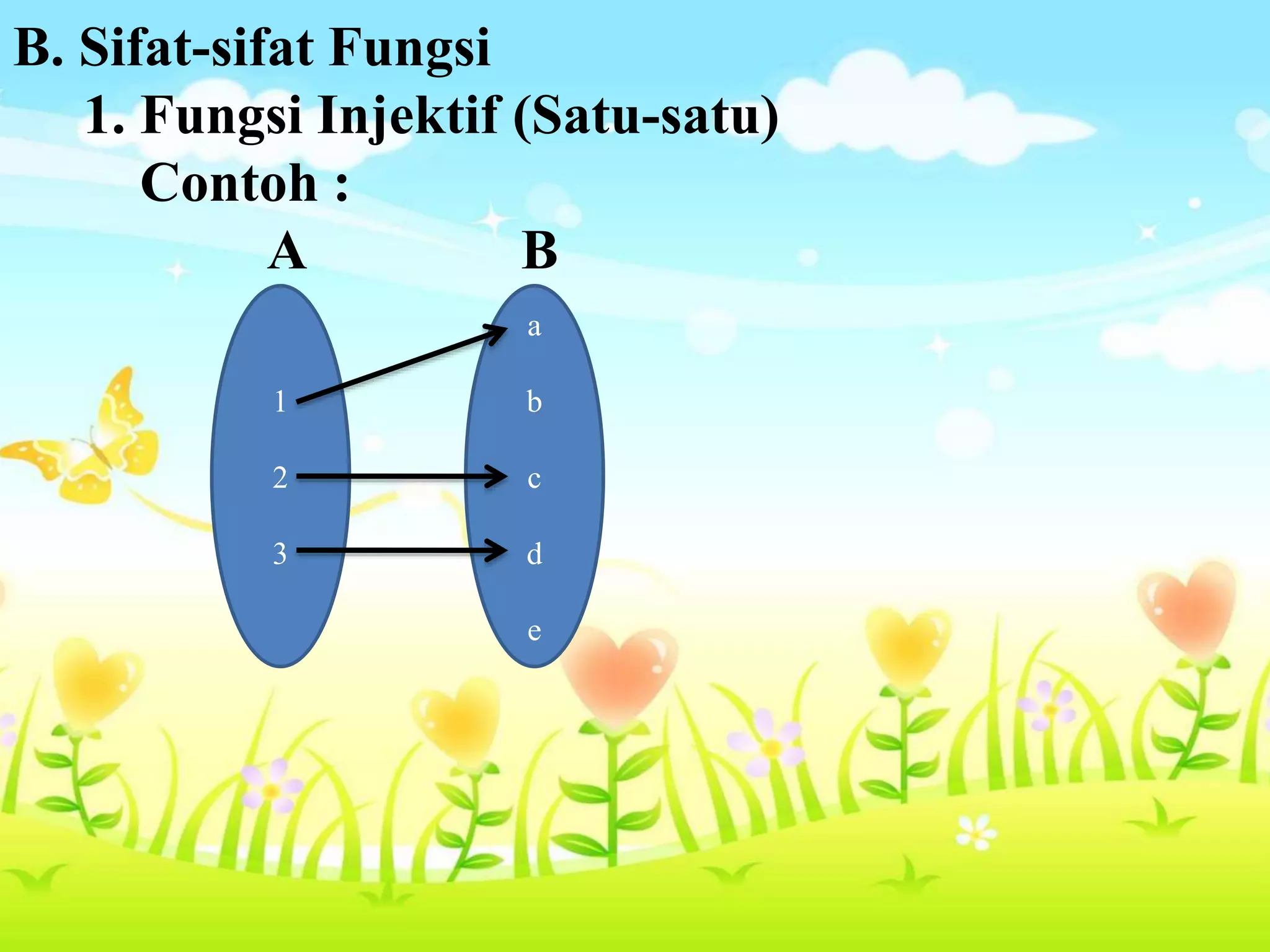 B. Sifat-sifat Fungsi

1. Fungsi Injektif (Satu-satu)

Contoh :

A

B

1

2

3

a

b

c

d

e